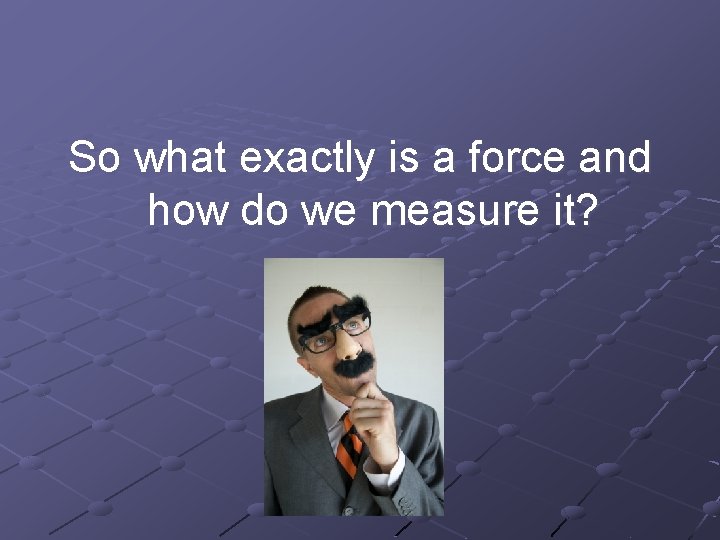 So what exactly is a force and how do we measure it?